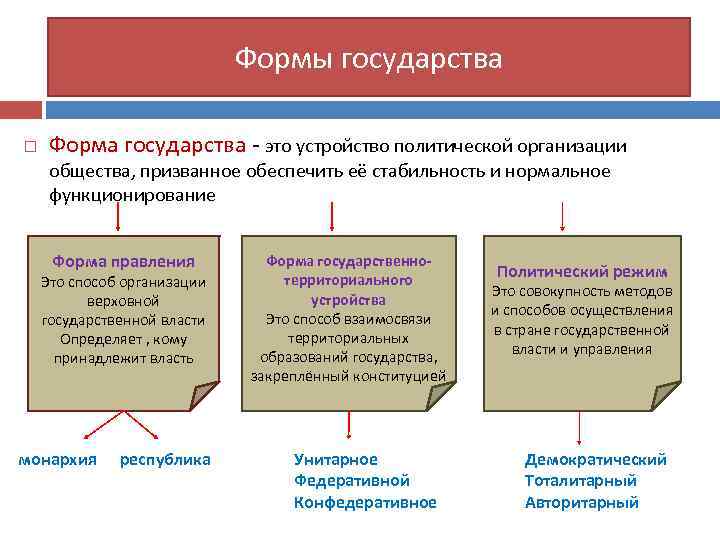 Формы государства

Форма государства - это устройство политической организации общества, призванное обеспечить её стабильность и нормальное функционирование

Форма правления
Это способ организации верховной государственной власти Определяет , кому принадлежит власть

Форма государственно-территориального устройства
Это способ взаимосвязи территориальных образований государства, закреплённый конституцией

Политический режим
Это совокупность методов и способов осуществления в стране государственной власти и управления

монархия

республика

Унитарное
Федеративной
Конфедеративное

Демократический
Тоталитарный
Авторитарный